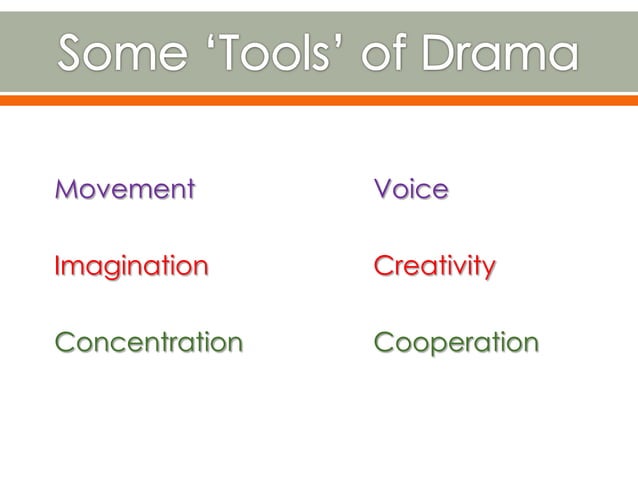 Some ‘Tools’ of Drama

Movement

Imagination

Concentration

Voice

Creativity

Cooperation